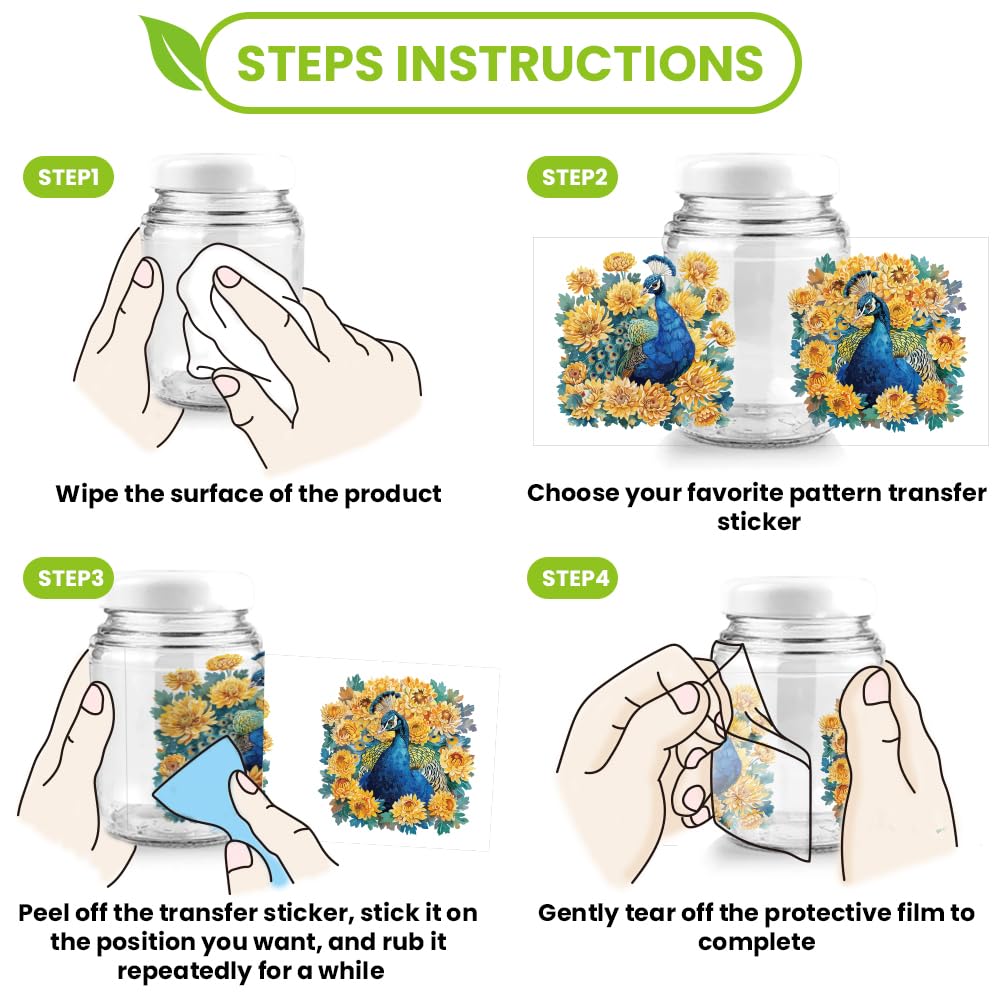 STEPS INSTRUCTIONS

STEP1

Wipe the surface of the product

STEP2

Choose your favorite pattern transfer sticker

STEP3

Peel off the transfer sticker, stick it on the position you want, and rub it repeatedly for a while

STEP4

Gently tear off the protective film to complete